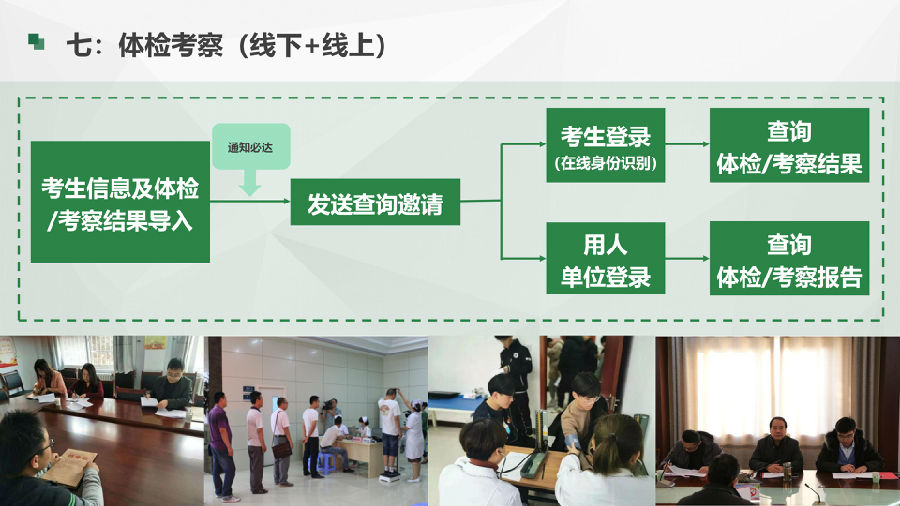 七：体检考察（线下+线上）

考生信息及体检/考察结果导入

通知必达

发送查询邀请

考生登录
（在线身份识别）

查询
体检/考察结果

用人
单位登录

查询
体检/考察报告